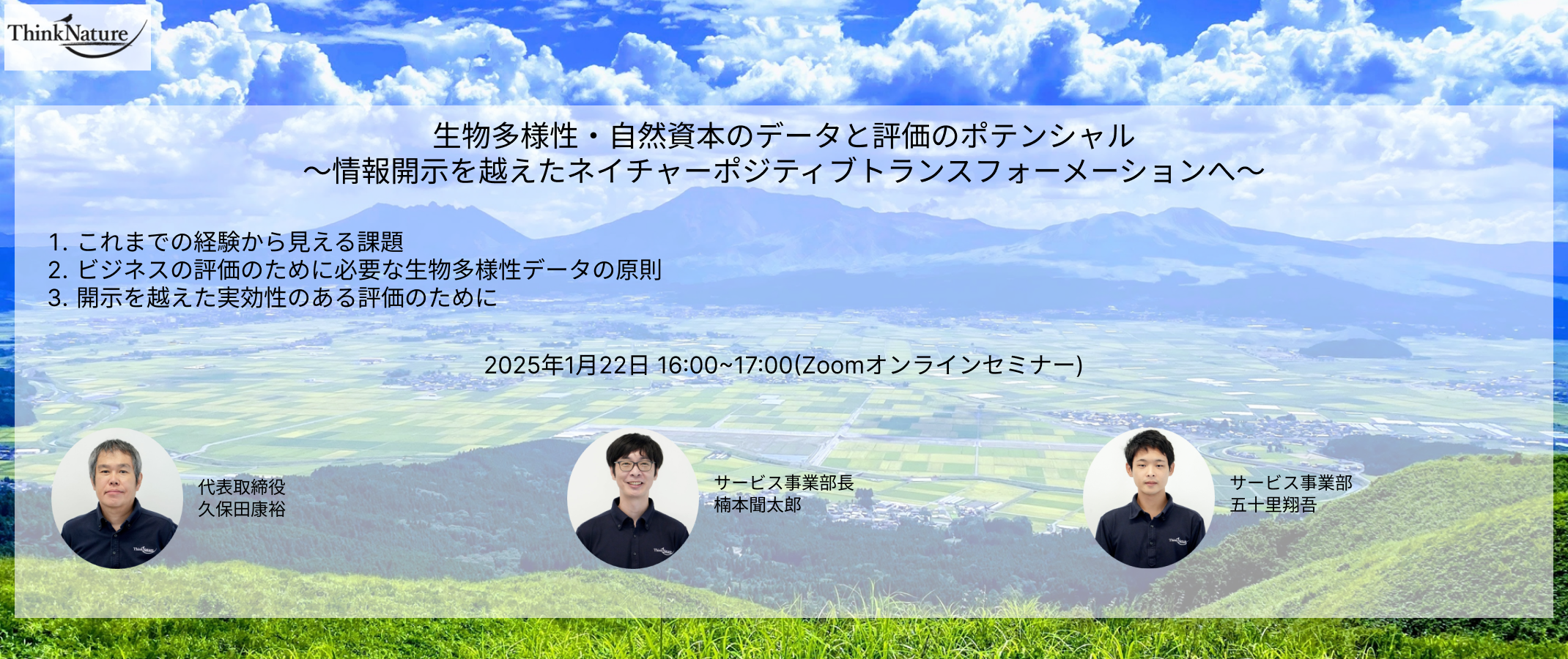 ThinkNature

生物多様性・自然資本のデータと評価のポテンシャル
〜情報開示を越えたネイチャーポジティブトランスフォーメーションへ〜

1. これまでの経験から見える課題
2. ビジネスの評価のために必要な生物多様性データの原則
3. 開示を越えた実効性のある評価のために

2025年1月22日 16:00~17:00(Zoomオンラインセミナー)

代表取締役
久保田康裕

サービス事業部長
楠本聞太郎

サービス事業部
五十里翔吾